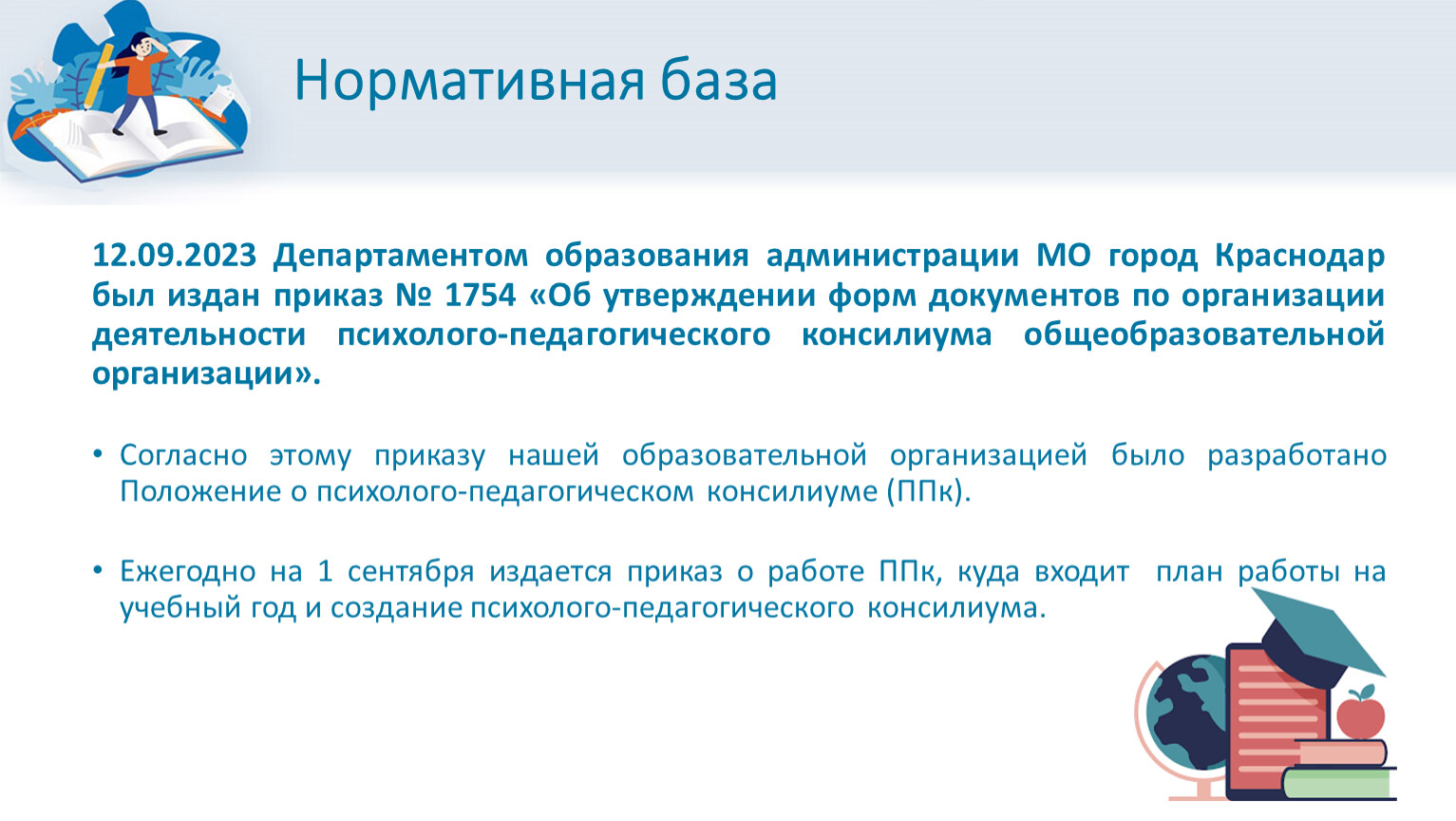 Нормативная база

12.09.2023 Департаментом образования администрации МО город Краснодар был издан приказ № 1754 «Об утверждении форм документов по организации деятельности психолого-педагогического консилиума общеобразовательной организации».

• Согласно этому приказу нашей образовательной организацией было разработано Положение о психолого-педагогическом консилиуме (ППк).

• Ежегодно на 1 сентября издается приказ о работе ППк, куда входит план работы на учебный год и создание психолого-педагогического консилиума.